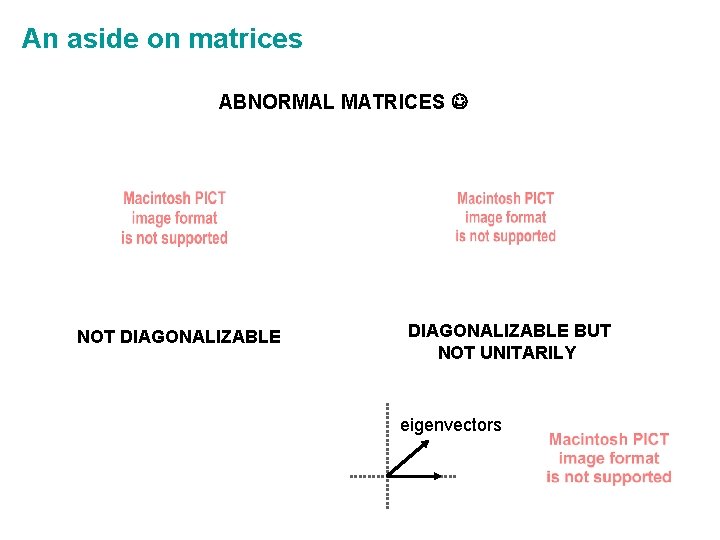 An aside on matrices

ABNORMAL MATRICES ☹

Macintosh PICT image format is not supported

Macintosh PICT image format is not supported

NOT DIAGONALIZABLE

DIAGONALIZABLE BUT NOT UNITARILY

eigenvectors

Macintosh PICT image format is not supported